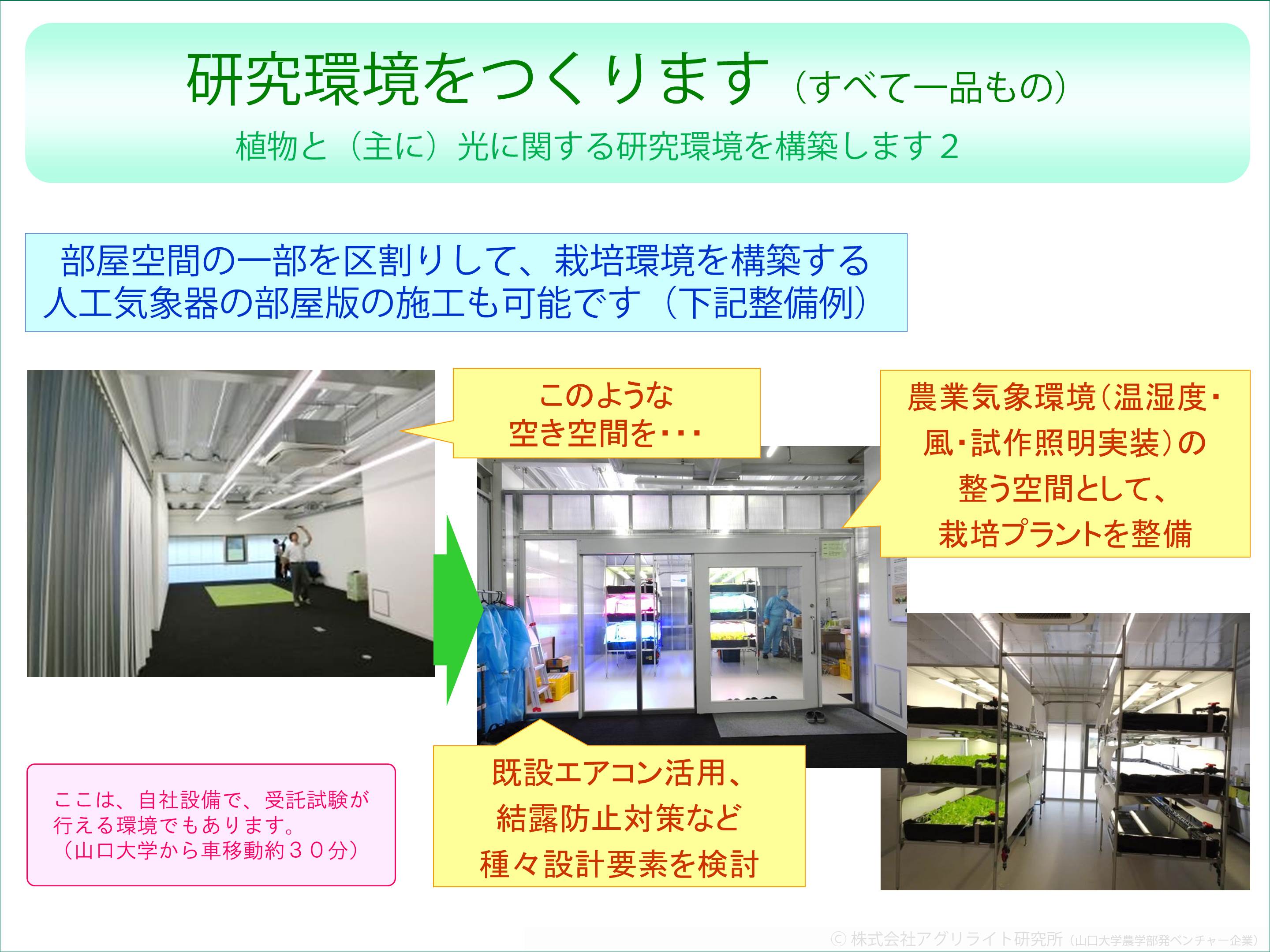 研究環境をつくります（すべて一品もの）

植物と（主に）光に関する研究環境を構築します２

部屋空間の一部を区割りして、栽培環境を構築する人工気象器の部屋版の施工も可能です（下記整備例）

このような空き空間を･･･

農業気象環境（温湿度･風･試作照明実装）の整う空間として、栽培プラントを整備

既設エアコン活用、結露防止対策など種々設計要素を検討

ここは、自社設備で、受託試験が行える環境でもあります。（山口大学から車移動約３０分）

© 株式会社アグリライト研究所（山口大学農学部発ベンチャー企業）